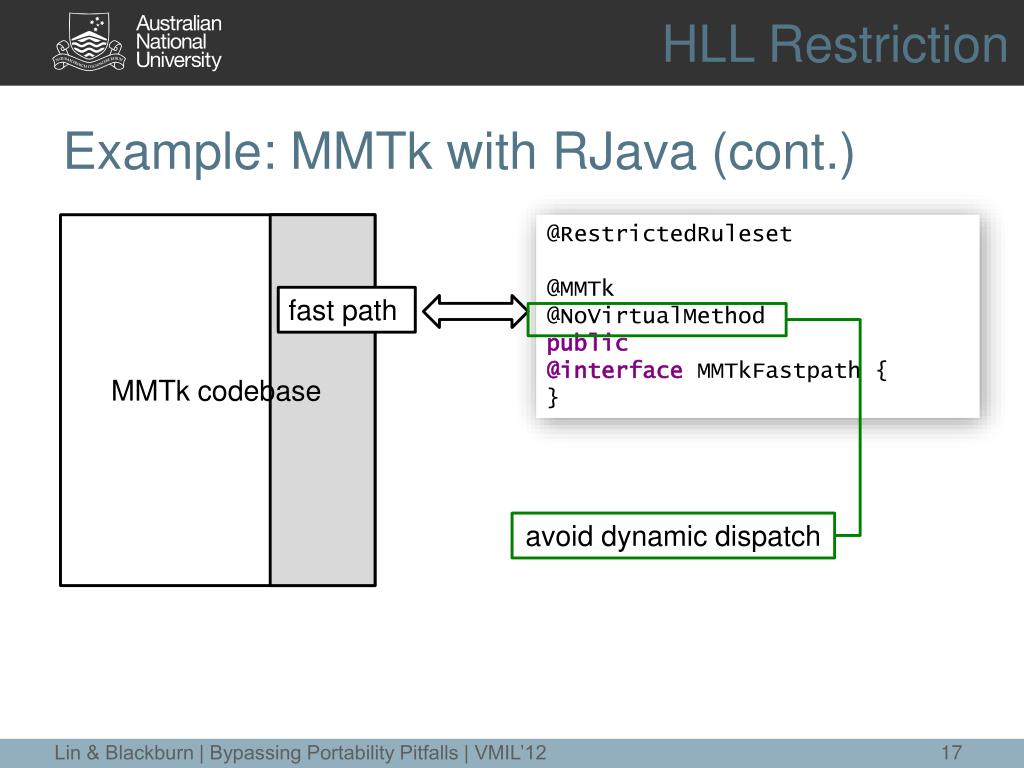 Australian National University

HLL Restriction

Example: MMTk with RJava (cont.)

fast path

MMTk codebase

@RestrictedRuleset

@MMTk
@NoVirtualMethod
public
@interface MMTkFastpath {
}

avoid dynamic dispatch

Lin & Blackburn | Bypassing Portability Pitfalls | VMIL'12

17